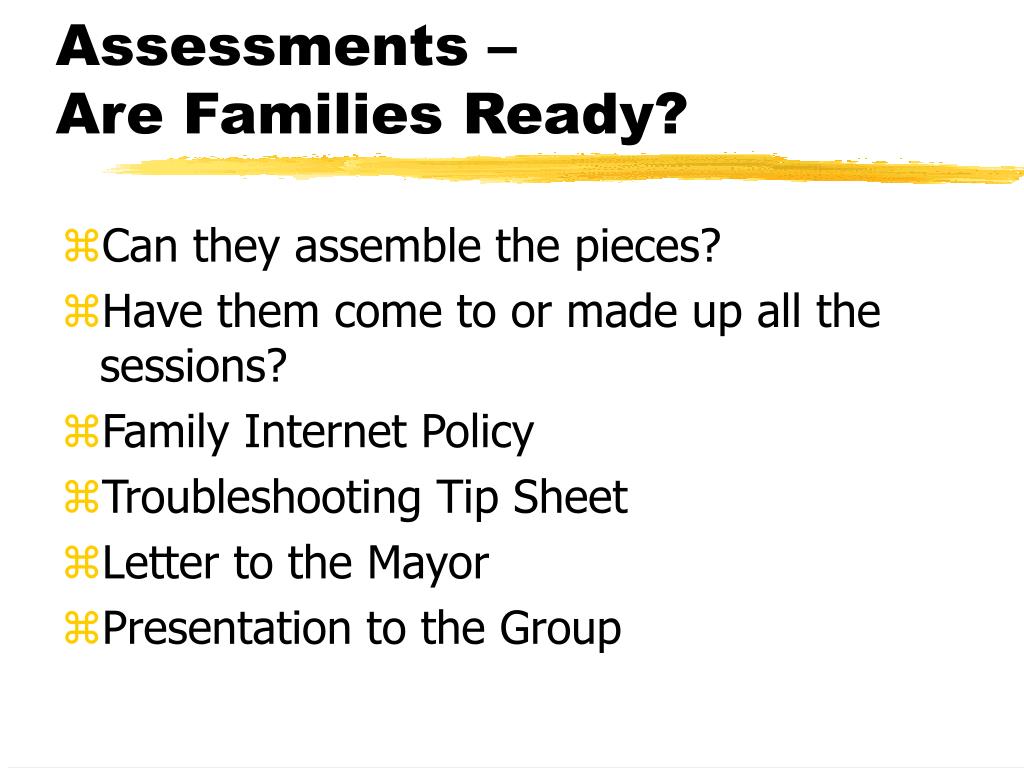 Assessments –
Are Families Ready?

⌘Can they assemble the pieces?
⌘Have them come to or made up all the sessions?
⌘Family Internet Policy
⌘Troubleshooting Tip Sheet
⌘Letter to the Mayor
⌘Presentation to the Group